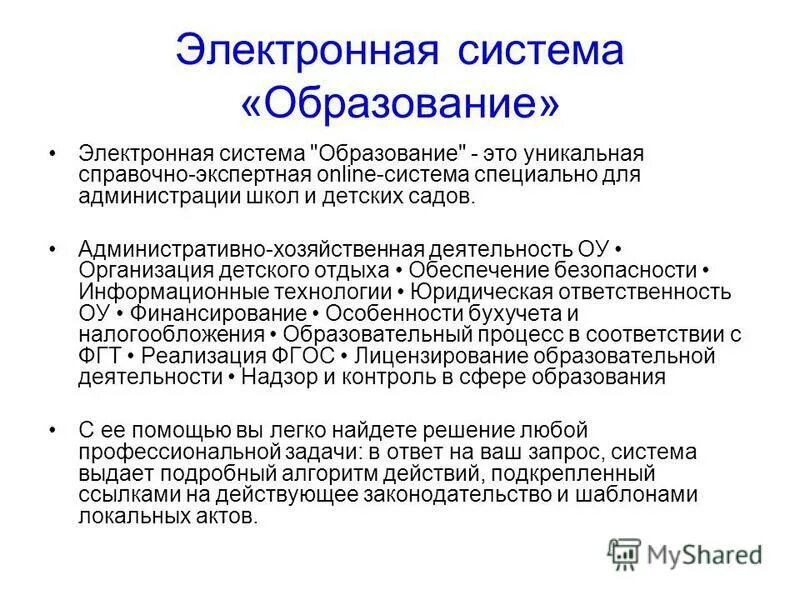 Электронная система «Образование»

• Электронная система "Образование" - это уникальная справочно-экспертная online-система специально для администрации школ и детских садов.

• Административно-хозяйственная деятельность ОУ • Организация детского отдыха • Обеспечение безопасности • Информационные технологии • Юридическая ответственность ОУ • Финансирование • Особенности бухучета и налогообложения • Образовательный процесс в соответствии с ФГТ • Реализация ФГОС • Лицензирование образовательной деятельности • Надзор и контроль в сфере образования

• С ее помощью вы легко найдете решение любой профессиональной задачи: в ответ на ваш запрос, система выдает подробный алгоритм действий, подкрепленный ссылками на действующее законодательство и шаблонами локальных актов.

MyShared